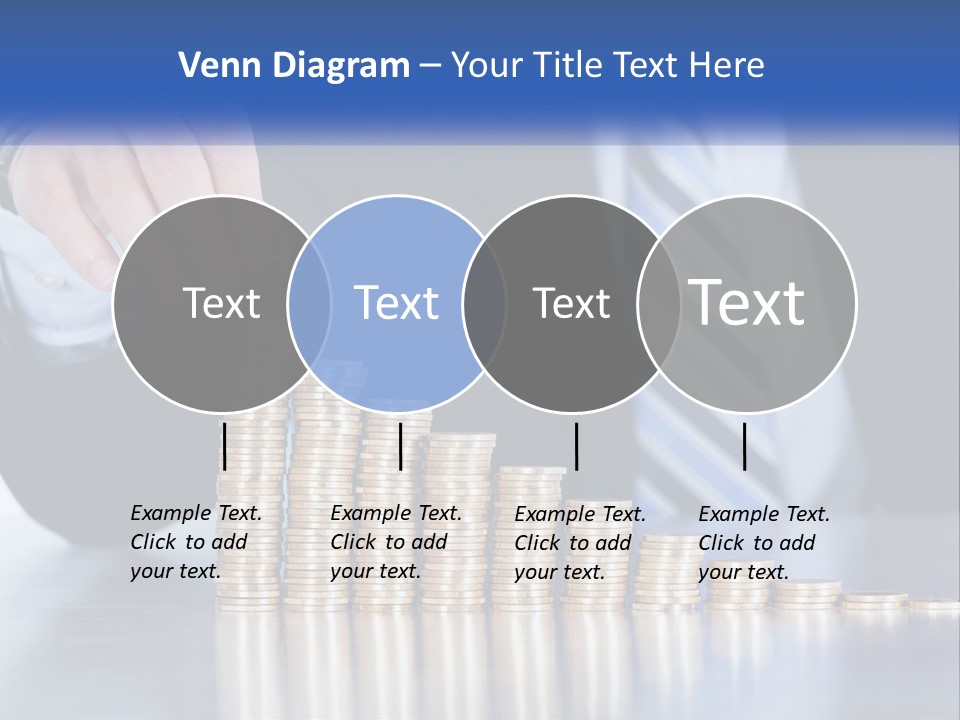 Venn Diagram – Your Title Text Here

Text

Text

Text

Text

Example Text. Click to add your text.

Example Text. Click to add your text.

Example Text. Click to add your text.

Example Text. Click to add your text.